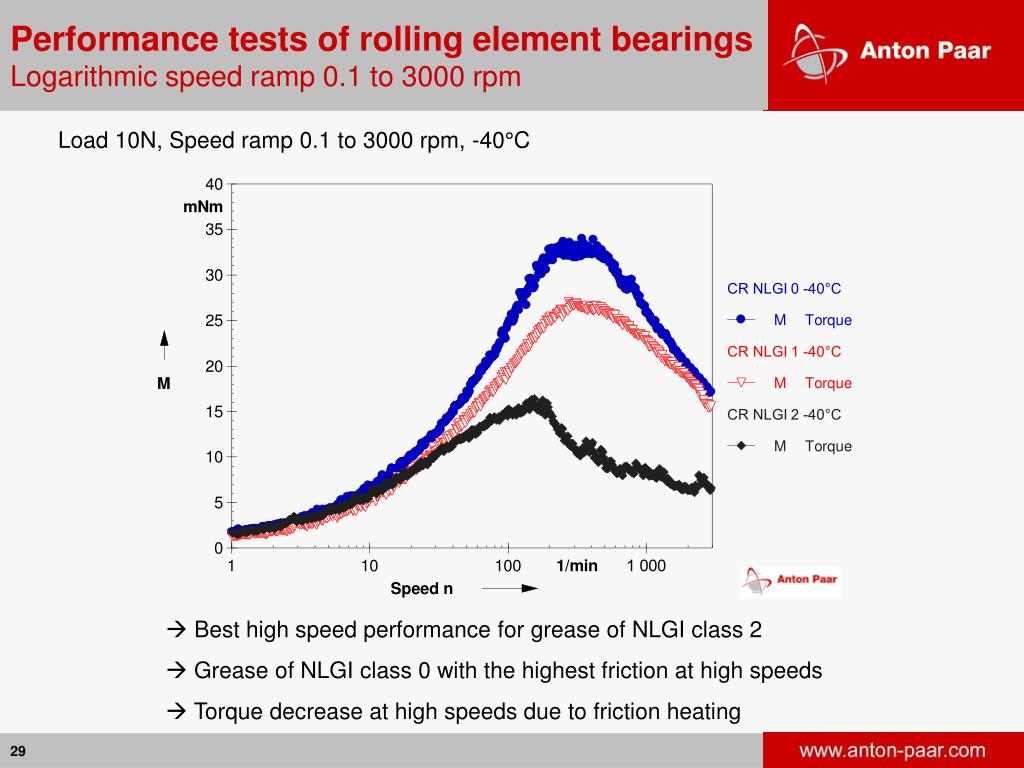 Performance tests of rolling element bearings
Logarithmic speed ramp 0.1 to 3000 rpm

Anton Paar

Load 10N, Speed ramp 0.1 to 3000 rpm, -40°C

40
mNm
35
30
25
20
15
10
5
0

M

1
10
100
1/min
1 000

Speed n

CR NLGI 0 -40°C
M Torque
CR NLGI 1 -40°C
M Torque
CR NLGI 2 -40°C
M Torque

Anton Paar

→ Best high speed performance for grease of NLGI class 2
→ Grease of NLGI class 0 with the highest friction at high speeds
→ Torque decrease at high speeds due to friction heating

29

www.anton-paar.com